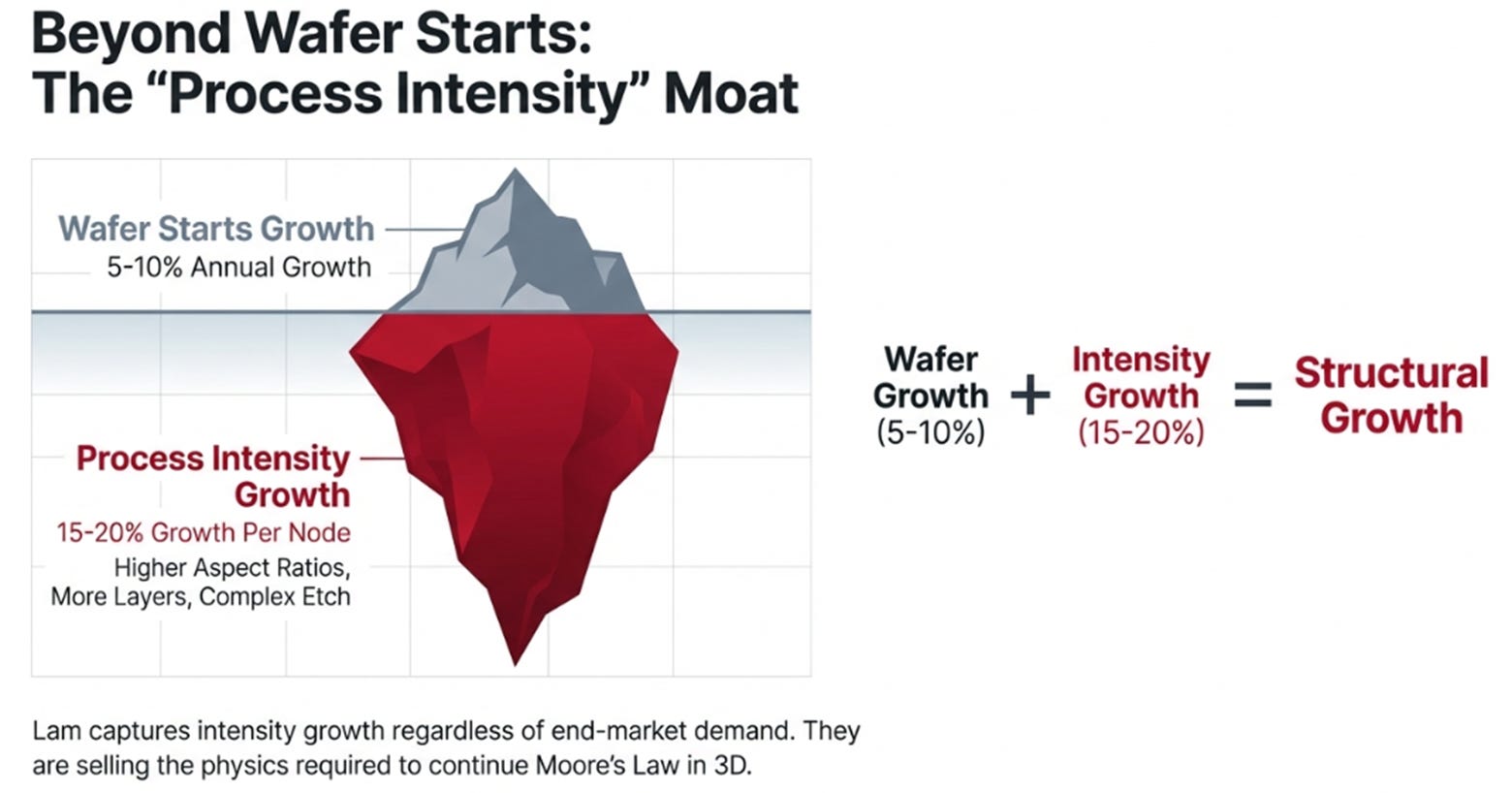 Beyond Wafer Starts:
The “Process Intensity” Moat

Wafer Starts Growth
5-10% Annual Growth

Process Intensity Growth
15-20% Growth Per Node
Higher Aspect Ratios, More Layers, Complex Etch

Wafer Growth (5-10%) + Intensity Growth (15-20%) = Structural Growth

Lam captures intensity growth regardless of end-market demand. They are selling the physics required to continue Moore’s Law in 3D.